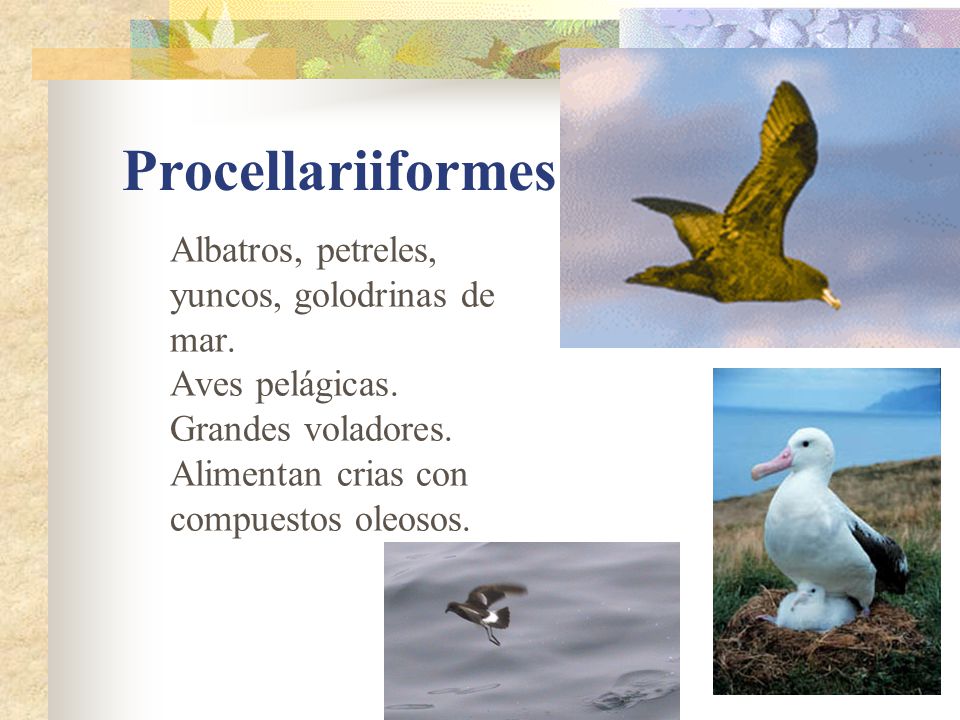 Procellariiformes

Albatros, petreles, yuncos, golodrinas de mar.
Aves pelágicas.
Grandes voladores.
Alimentan crias con compuestos oleosos.